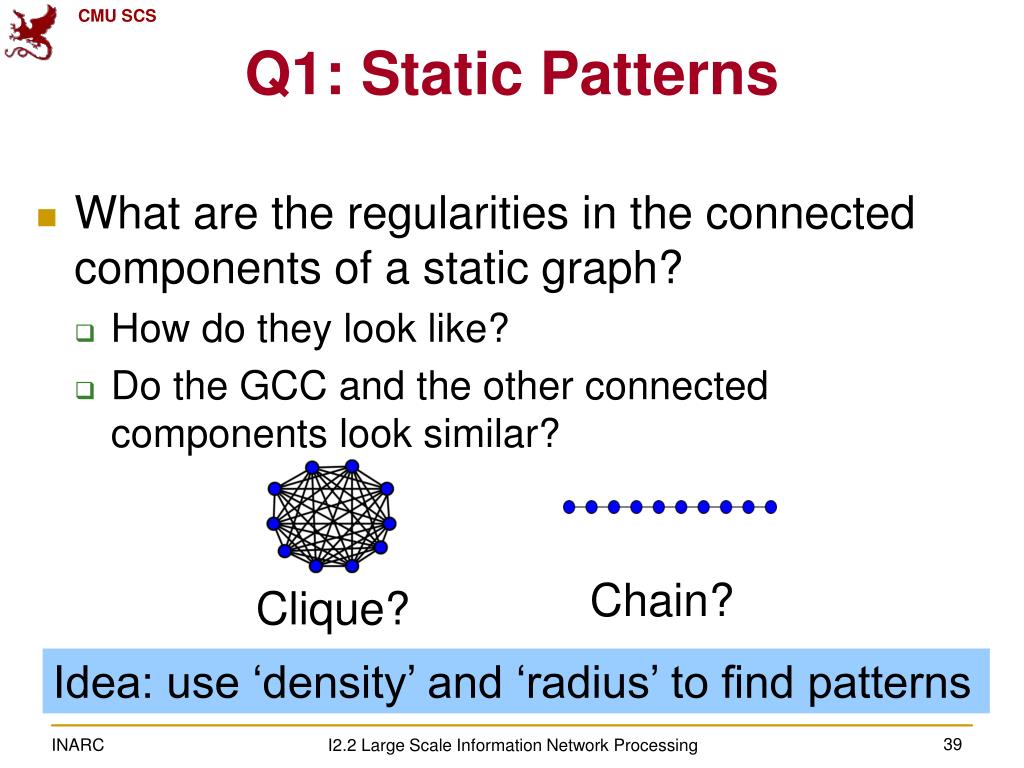 CMU SCS

Q1: Static Patterns

What are the regularities in the connected components of a static graph?

How do they look like?

Do the GCC and the other connected components look similar?

Clique?

Chain?

Idea: use ‘density’ and ‘radius’ to find patterns

INARC

I2.2 Large Scale Information Network Processing

39